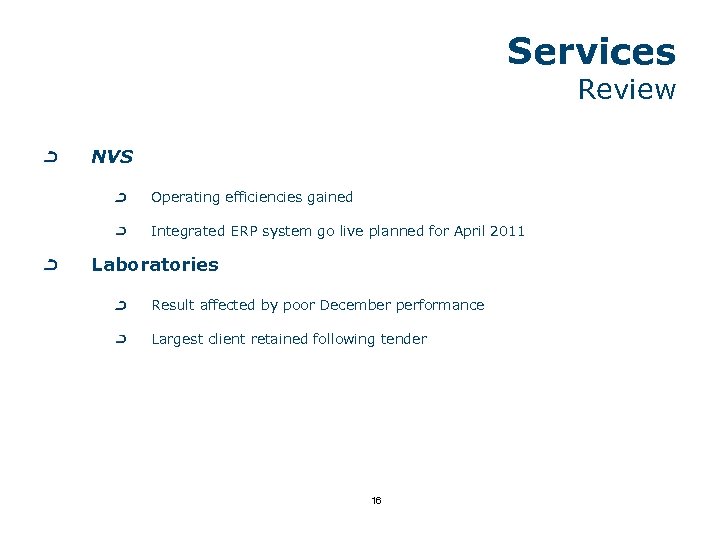 Services
Review

NVS

Operating efficiencies gained

Integrated ERP system go live planned for April 2011

Laboratories

Result affected by poor December performance

Largest client retained following tender

16